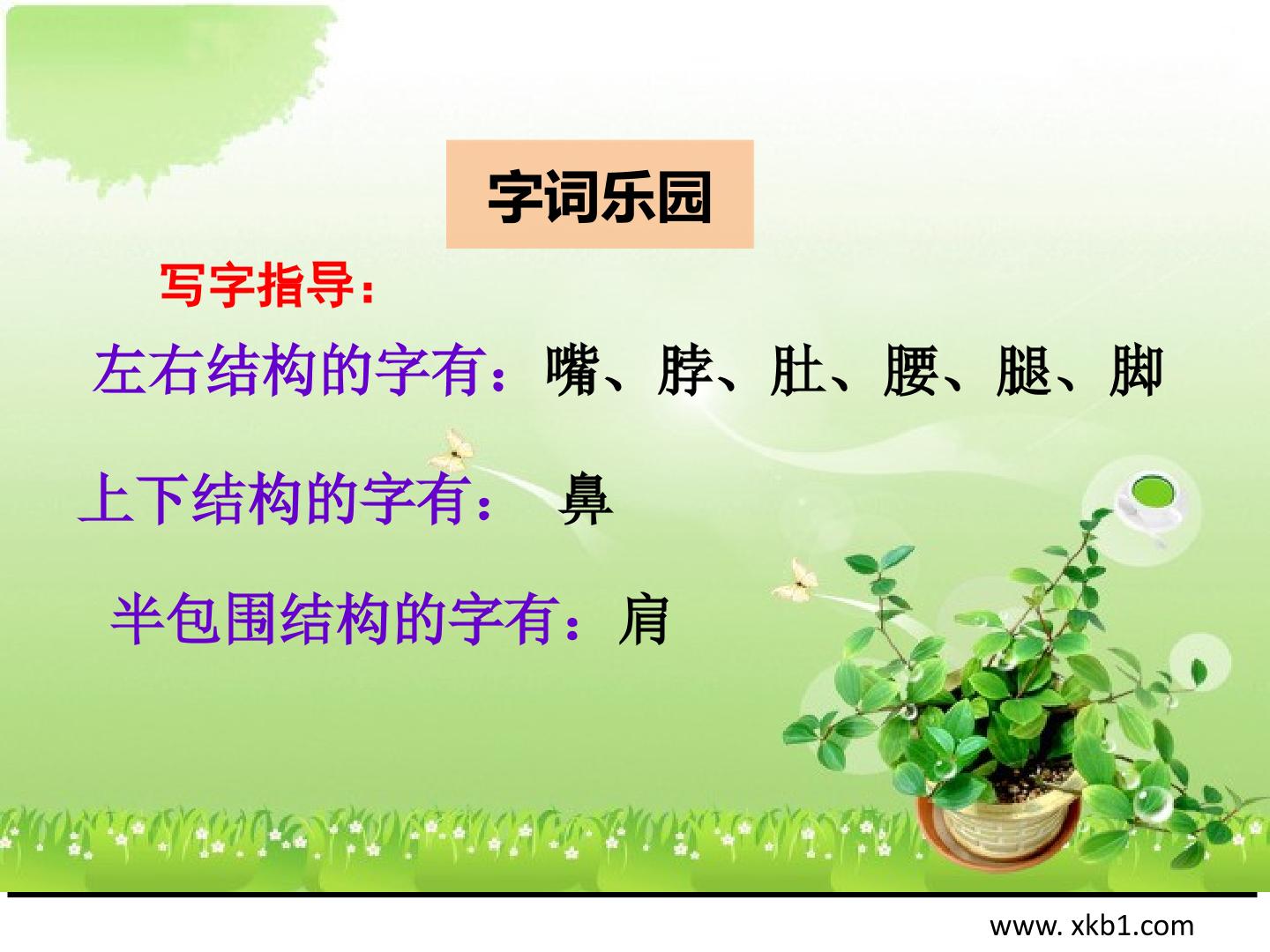 字词乐园

写字指导：

左右结构的字有：嘴、脖、肚、腰、腿、脚

上下结构的字有： 鼻

半包围结构的字有：肩

www. xkb1.com